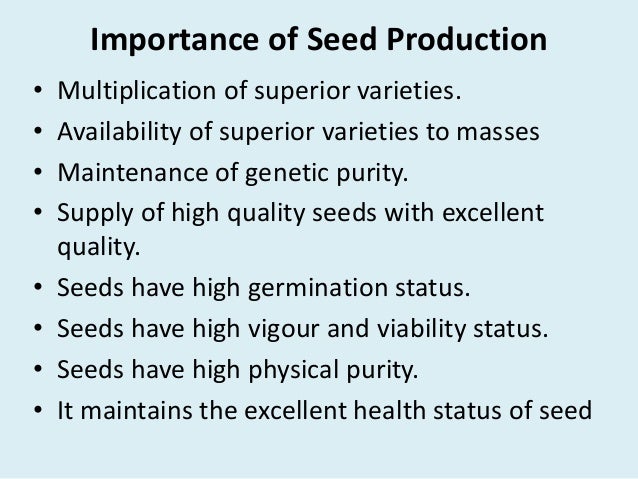 Importance of Seed Production

• Multiplication of superior varieties.
• Availability of superior varieties to masses
• Maintenance of genetic purity.
• Supply of high quality seeds with excellent quality.
• Seeds have high germination status.
• Seeds have high vigour and viability status.
• Seeds have high physical purity.
• It maintains the excellent health status of seed